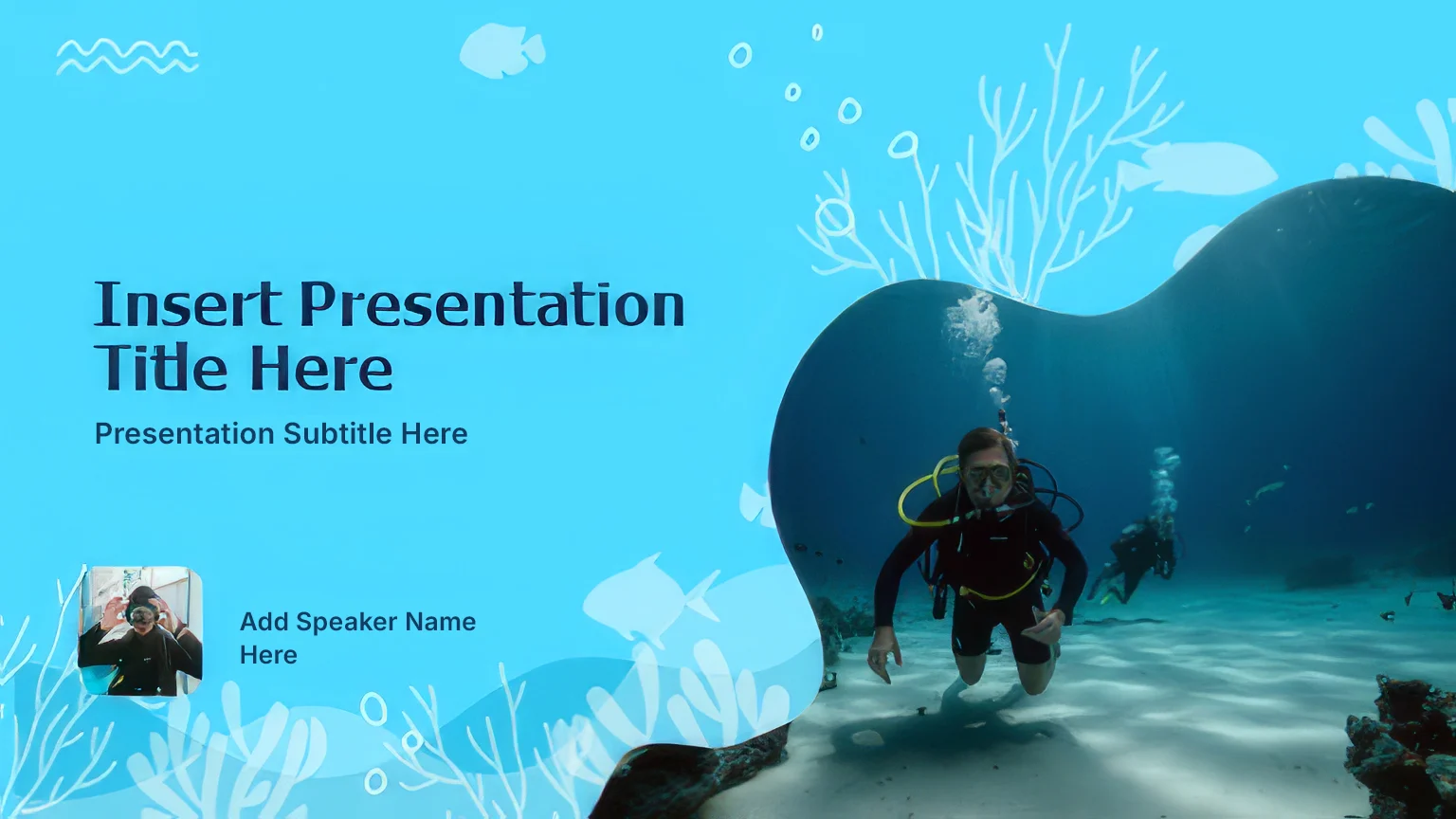 Insert Presentation Title Here

Presentation Subtitle Here

Add Speaker Name Here